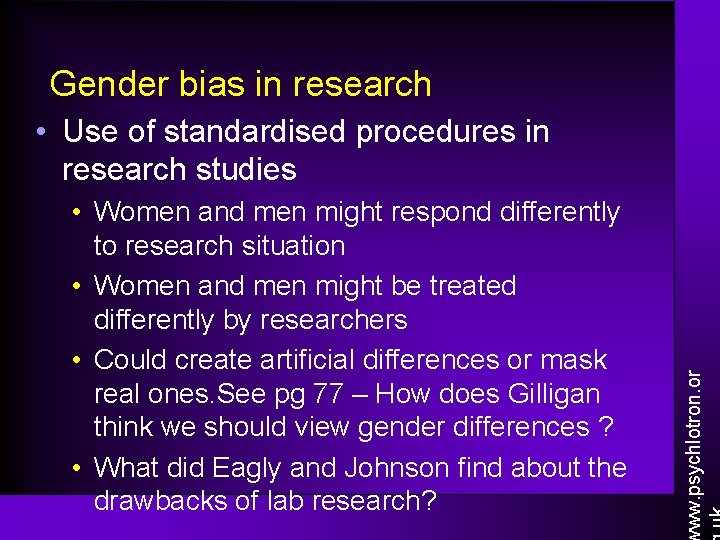 Gender bias in research

• Use of standardised procedures in research studies

• Women and men might respond differently to research situation

• Women and men might be treated differently by researchers

• Could create artificial differences or mask real ones.See pg 77 – How does Gilligan think we should view gender differences ?

• What did Eagly and Johnson find about the drawbacks of lab research?

www.psychlotron.or
g.uk